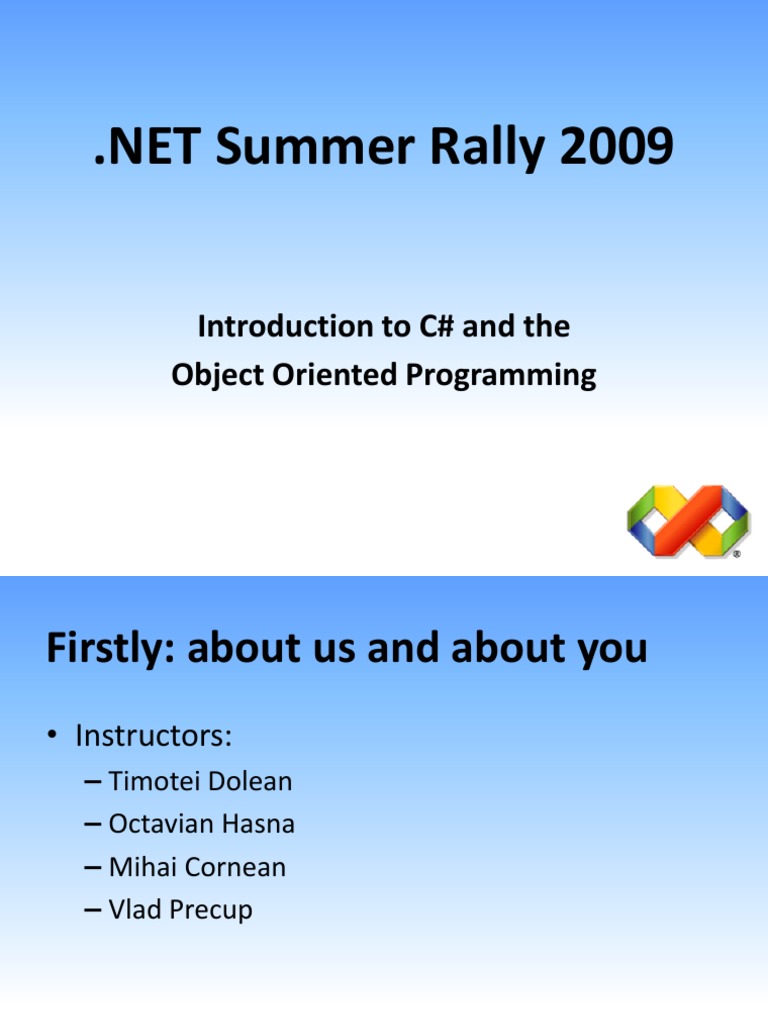 .NET Summer Rally 2009

Introduction to C# and the Object Oriented Programming

®

Firstly: about us and about you

• Instructors:
– Timotei Dolean
– Octavian Hasna
– Mihai Cornean
– Vlad Precup